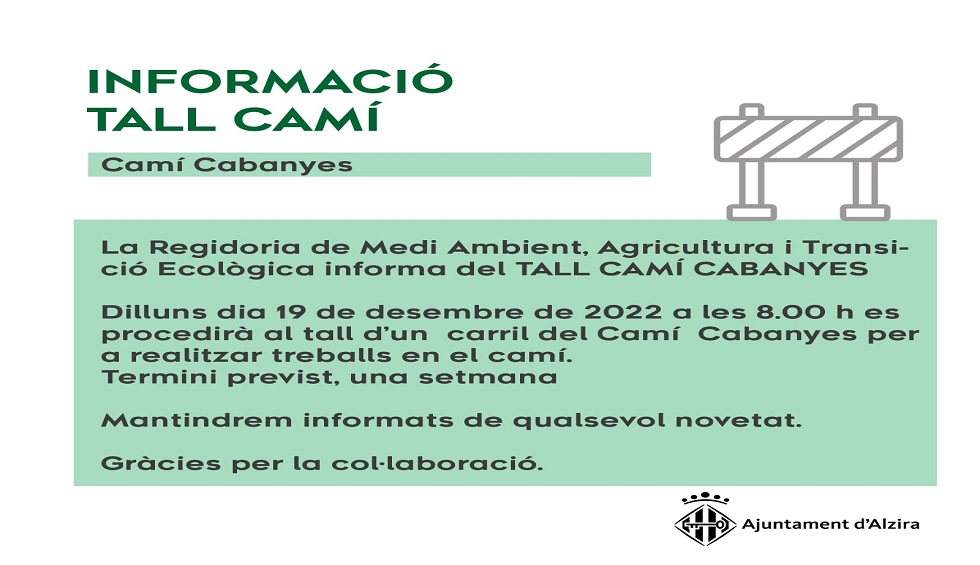 INFORMACIÓ
TALL CAMÍ

Camí Cabanyes

La Regidoria de Medi Ambient, Agricultura i Transició Ecològica informa del TALL CAMÍ CABANYES

Dilluns dia 19 de desembre de 2022 a les 8.00 h es procedirà al tall d'un carril del Camí Cabanyes per a realitzar treballs en el camí.
Termini previst, una setmana

Mantindrem informats de qualsevol novetat.

Gràcies per la col·laboració.

Ajuntament d'Alzira